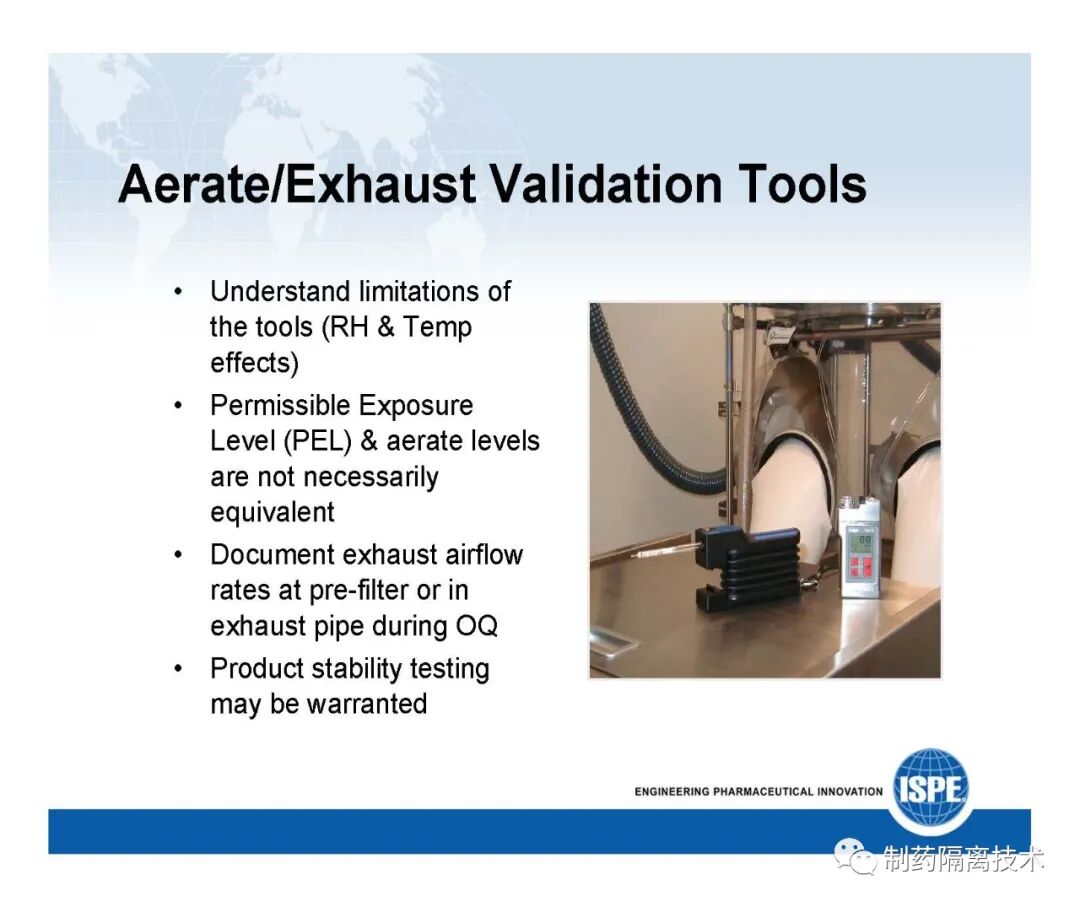 Aerate/Exhaust Validation Tools

• Understand limitations of the tools (RH & Temp effects)
• Permissible Exposure Level (PEL) & aerate levels are not necessarily equivalent
• Document exhaust airflow rates at pre-filter or in exhaust pipe during OQ
• Product stability testing may be warranted

ENGINEERING PHARMACEUTICAL INNOVATION ISPE

制药隔离技术